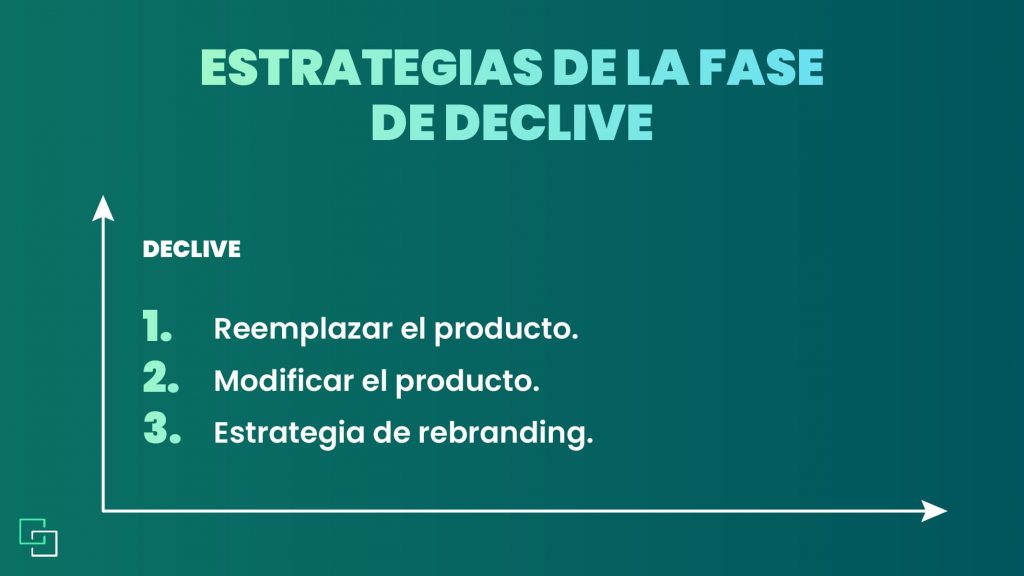 ESTRATEGIAS DE LA FASE DE DECLIVE

DECLIVE

1. Reemplazar el producto.
2. Modificar el producto.
3. Estrategia de rebranding.